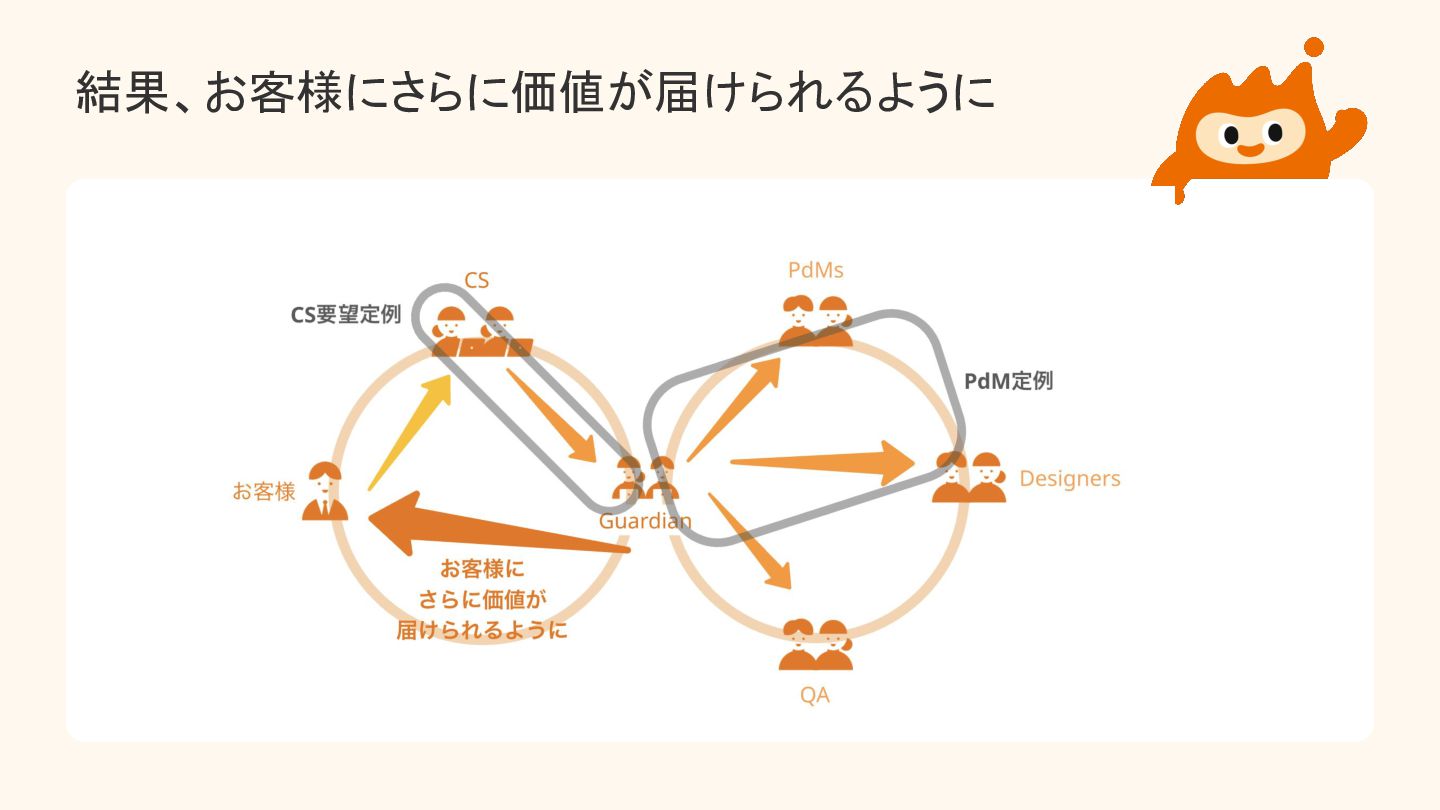 結果、お客様にさらに価値が届けられるように

CS

CS要望定例

PdMs

PdM定例

お客様

Guardian

Designers

お客様に
さらに価値が
届けられるように

QA